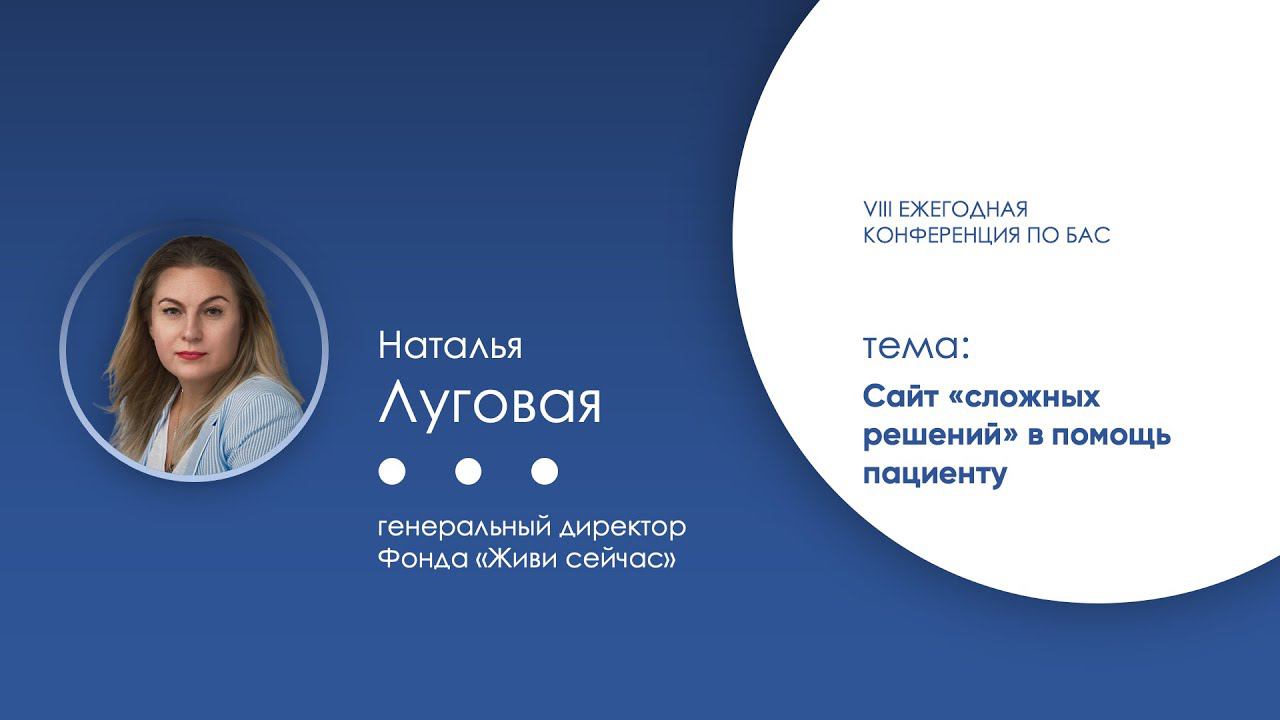 Наталья
Луговая

генеральный директор
Фонда «Живи сейчас»

VIII ЕЖЕГОДНАЯ
КОНФЕРЕНЦИЯ ПО БАС

тема:

Сайт «сложных решений» в помощь пациенту